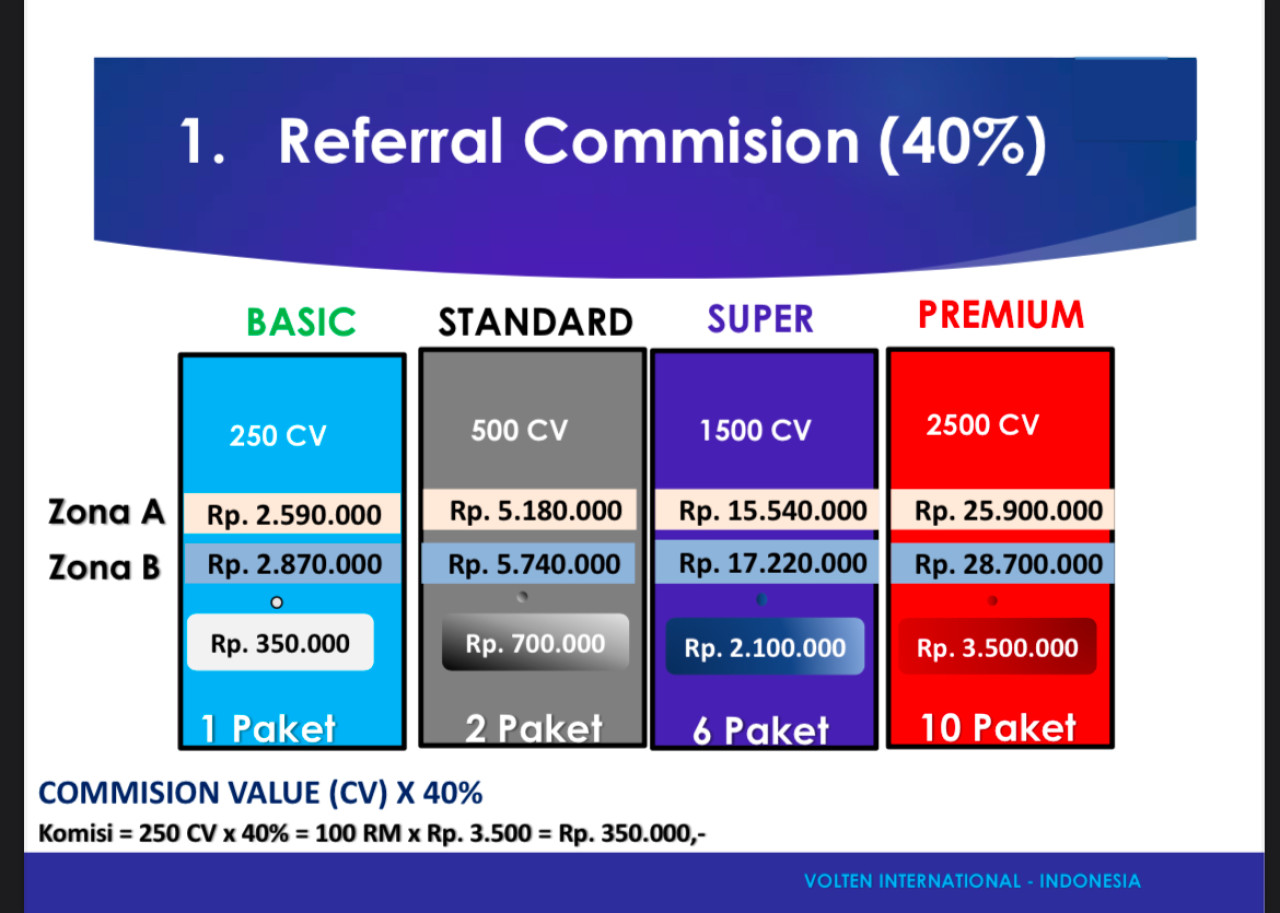 1. Referral Commision (40%)

| | BASIC | STANDARD | SUPER | PREMIUM |
|---|---|---|---|---|
| | 250 CV | 500 CV | 1500 CV | 2500 CV |
| Zona A | Rp. 2.590.000 | Rp. 5.180.000 | Rp. 15.540.000 | Rp. 25.900.000 |
| Zona B | Rp. 2.870.000 | Rp. 5.740.000 | Rp. 17.220.000 | Rp. 28.700.000 |
| | Rp. 350.000 | Rp. 700.000 | Rp. 2.100.000 | Rp. 3.500.000 |
| | 1 Paket | 2 Paket | 6 Paket | 10 Paket |

COMMISION VALUE (CV) X 40%

Komisi = 250 CV x 40% = 100 RM x Rp. 3.500 = Rp. 350.000,-

VOLTEN INTERNATIONAL - INDONESIA